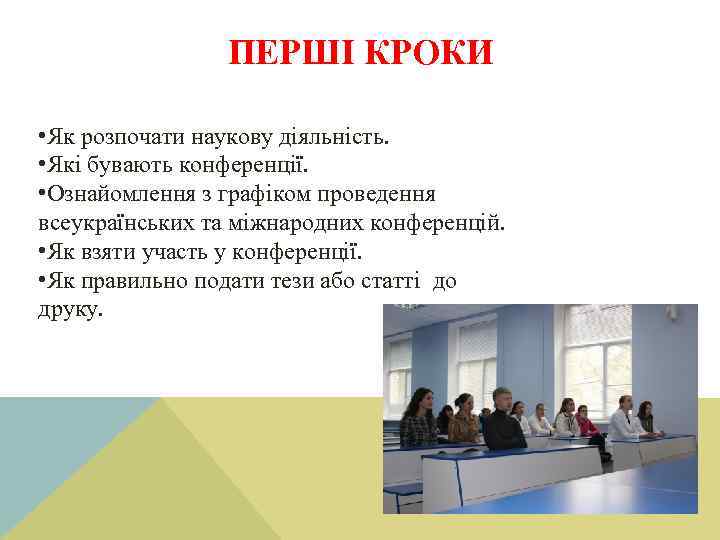 ПЕРШІ КРОКИ

•Як розпочати наукову діяльність.
•Які бувають конференції.
•Ознайомлення з графіком проведення всеукраїнських та міжнародних конференцій.
•Як взяти участь у конференції.
•Як правильно подати тези або статті  до друку.